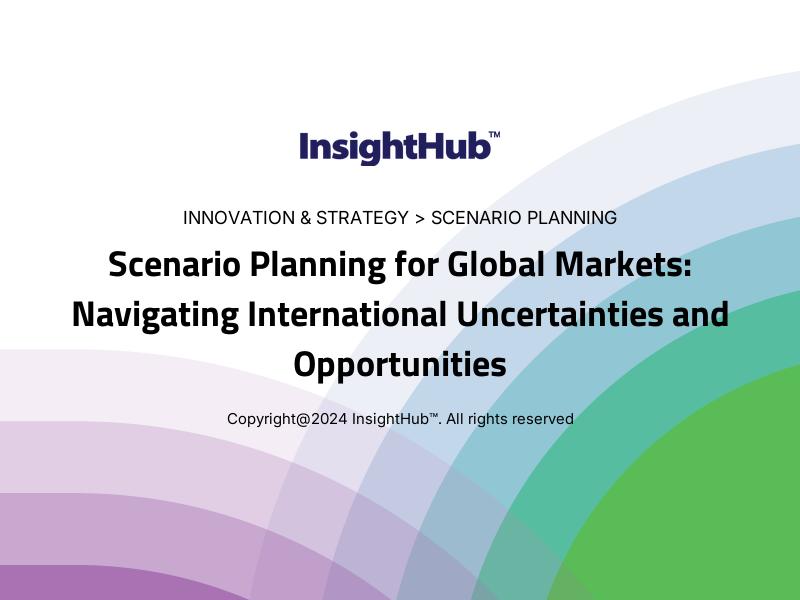 InsightHub™

INNOVATION & STRATEGY > SCENARIO PLANNING

Scenario Planning for Global Markets: Navigating International Uncertainties and Opportunities

Copyright@2024 InsightHub™. All rights reserved